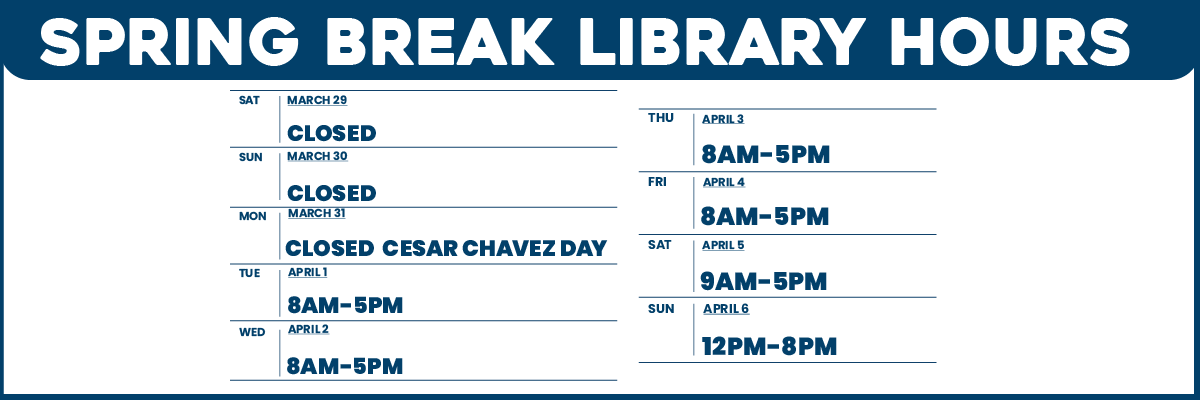 SPRING BREAK LIBRARY HOURS

SAT MARCH 29
CLOSED

SUN MARCH 30
CLOSED

MON MARCH 31
CLOSED CESAR CHAVEZ DAY

TUE APRIL 1
8AM-5PM

WED APRIL 2
8AM-5PM

THU APRIL 3
8AM-5PM

FRI APRIL 4
8AM-5PM

SAT APRIL 5
9AM-5PM

SUN APRIL 6
12PM-8PM